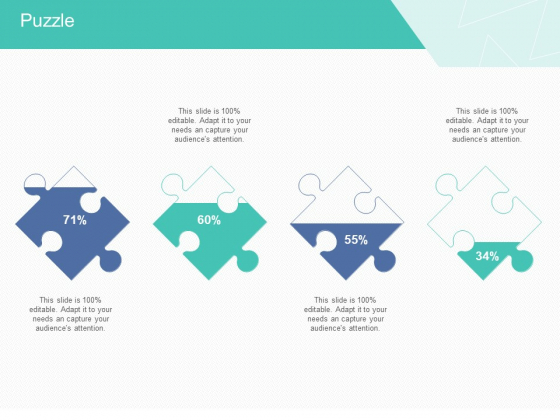 Puzzle

This slide is 100% editable. Adapt it to your needs an capture your audience's attention.

This slide is 100% editable. Adapt it to your needs an capture your audience's attention.

71%

60%

55%

34%

This slide is 100% editable. Adapt it to your needs an capture your audience's attention.

This slide is 100% editable. Adapt it to your needs an capture your audience's attention.